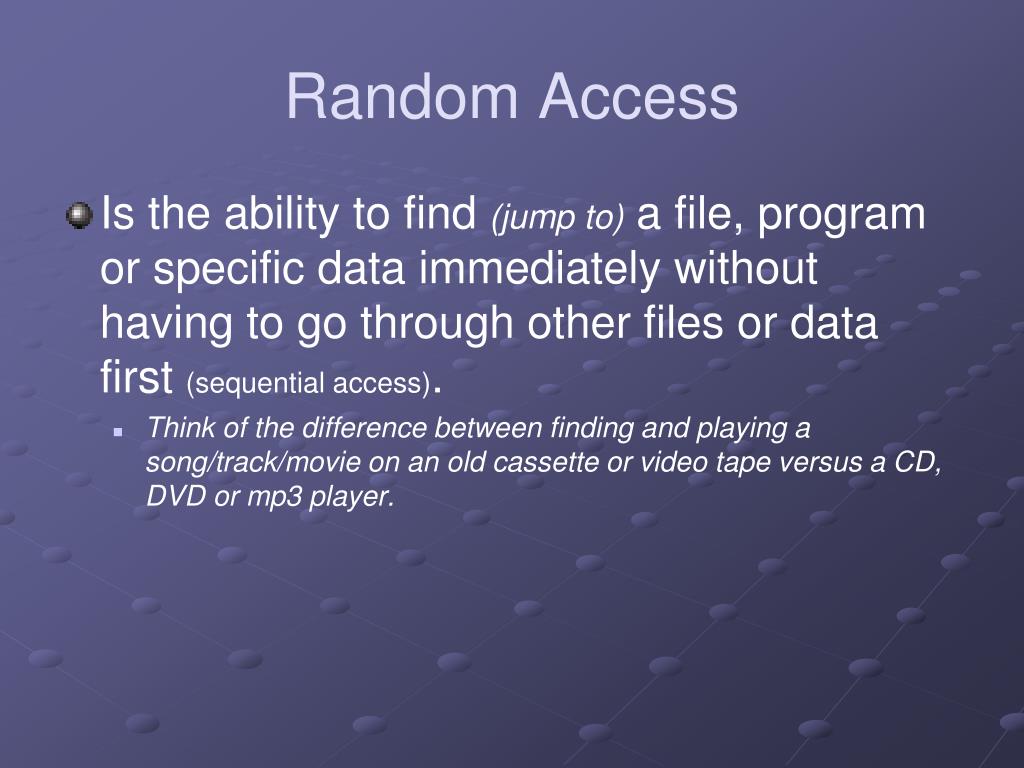 Random Access

Is the ability to find (jump to) a file, program or specific data immediately without having to go through other files or data first (sequential access).

Think of the difference between finding and playing a song/track/movie on an old cassette or video tape versus a CD, DVD or mp3 player.